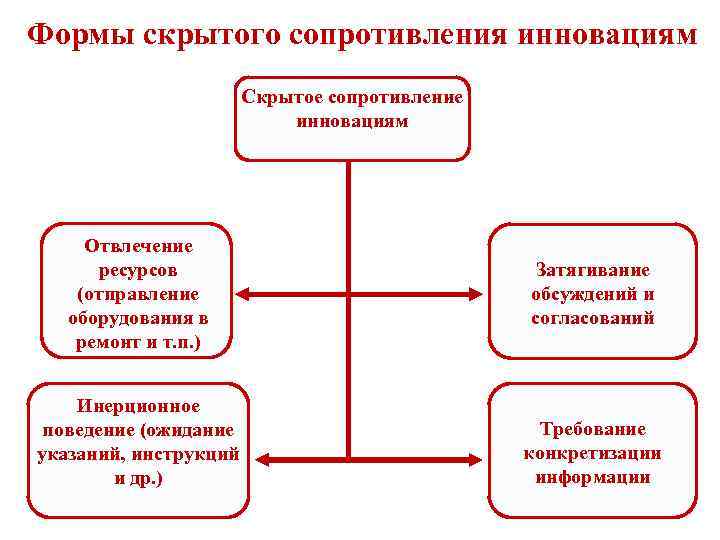 Формы скрытого сопротивления инновациям

Скрытое сопротивление инновациям

Отвлечение ресурсов (отправление оборудования в ремонт и т.п.)

Затягивание обсуждений и согласований

Инерционное поведение (ожидание указаний, инструкций и др.)

Требование конкретизации информации